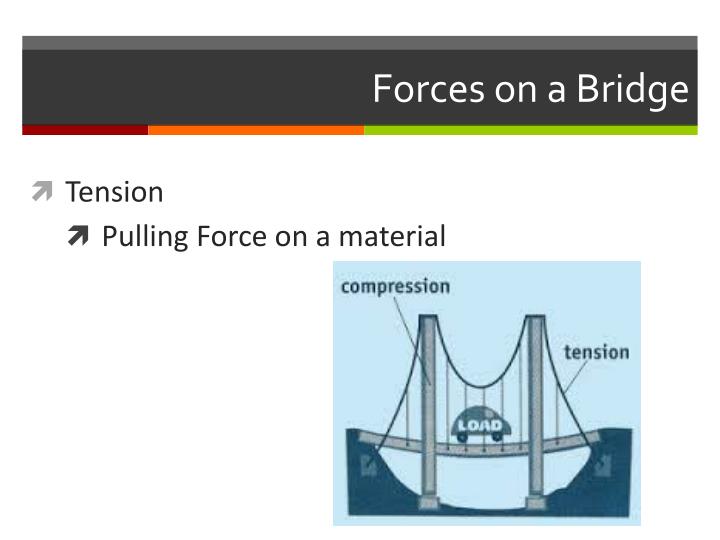 Forces on a Bridge

Tension

Pulling Force on a material

compression

tension

LOAD